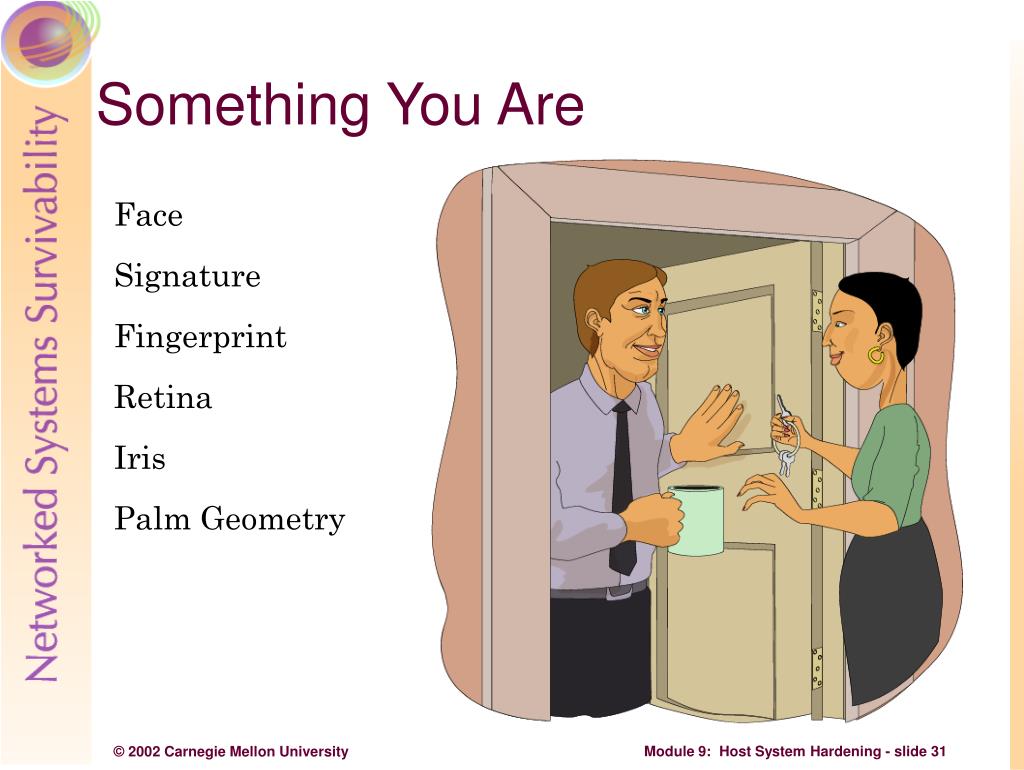 Networked Systems Survivability

Something You Are

Face

Signature

Fingerprint

Retina

Iris

Palm Geometry

© 2002 Carnegie Mellon University

Module 9: Host System Hardening - slide 31